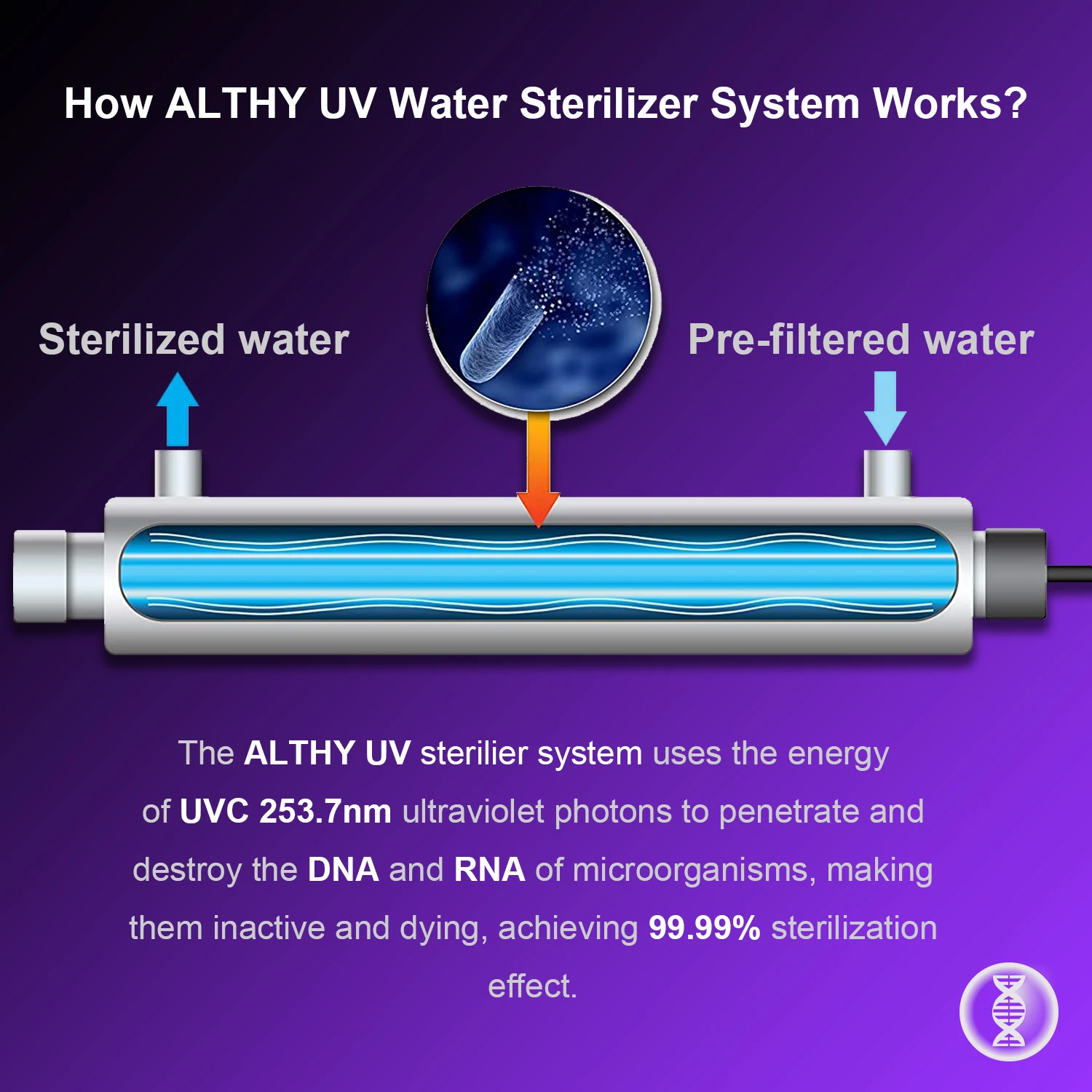 How ALTHY UV Water Sterilizer System Works?

Sterilized water

Pre-filtered water

The ALTHY UV sterilier system uses the energy of UVC 253.7nm ultraviolet photons to penetrate and destroy the DNA and RNA of microorganisms, making them inactive and dying, achieving 99.99% sterilization effect.